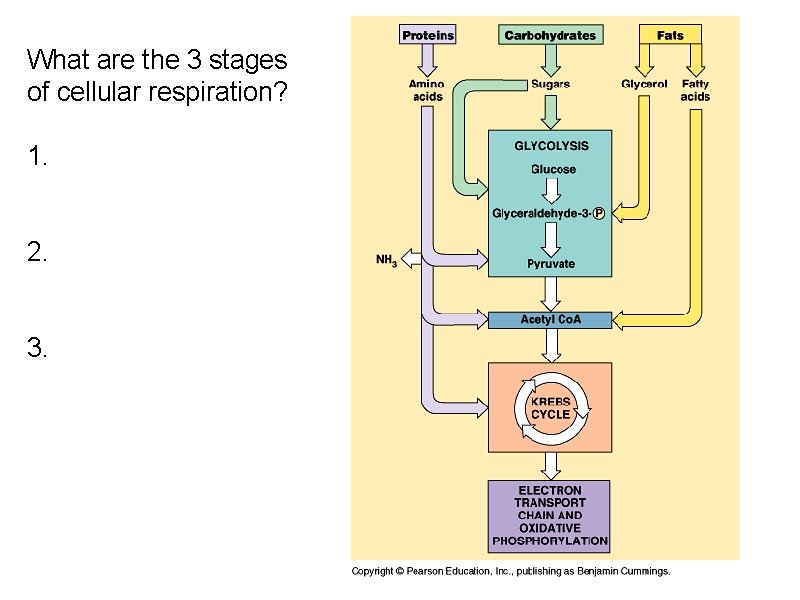 What are the 3 stages of cellular respiration?

1.

2.

3.

Proteins
Carbohydrates
Fats
Amino acids
Sugars
Glycerol
Fatty acids
GLYCOLYSIS
Glucose
Glyceraldehyde-3-Ⓟ
$NH_3$
Pyruvate
Acetyl CoA
KREBS CYCLE
ELECTRON TRANSPORT CHAIN AND OXIDATIVE PHOSPHORYLATION

Copyright © Pearson Education, Inc., publishing as Benjamin Cummings.